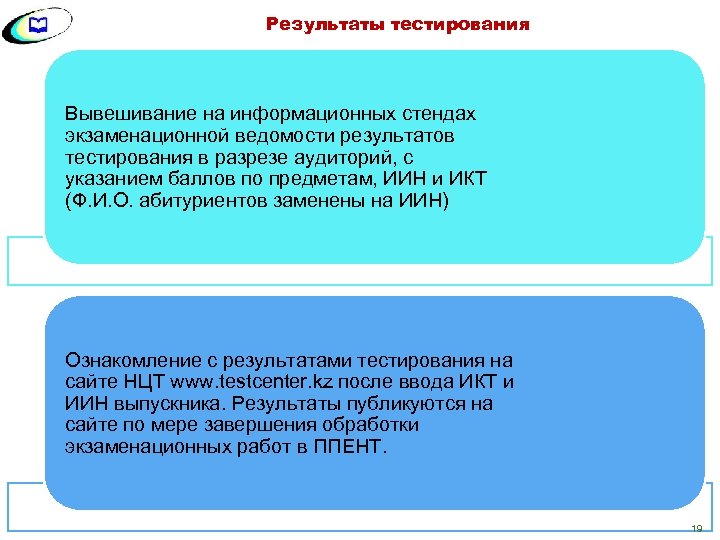 Результаты тестирования

Вывешивание на информационных стендах экзаменационной ведомости результатов тестирования в разрезе аудиторий, с указанием баллов по предметам, ИИН и ИКТ (Ф.И.О. абитуриентов заменены на ИИН)

Ознакомление с результатами тестирования на сайте НЦТ www.testcenter.kz после ввода ИКТ и ИИН выпускника. Результаты публикуются на сайте по мере завершения обработки экзаменационных работ в ППЕНТ.

19